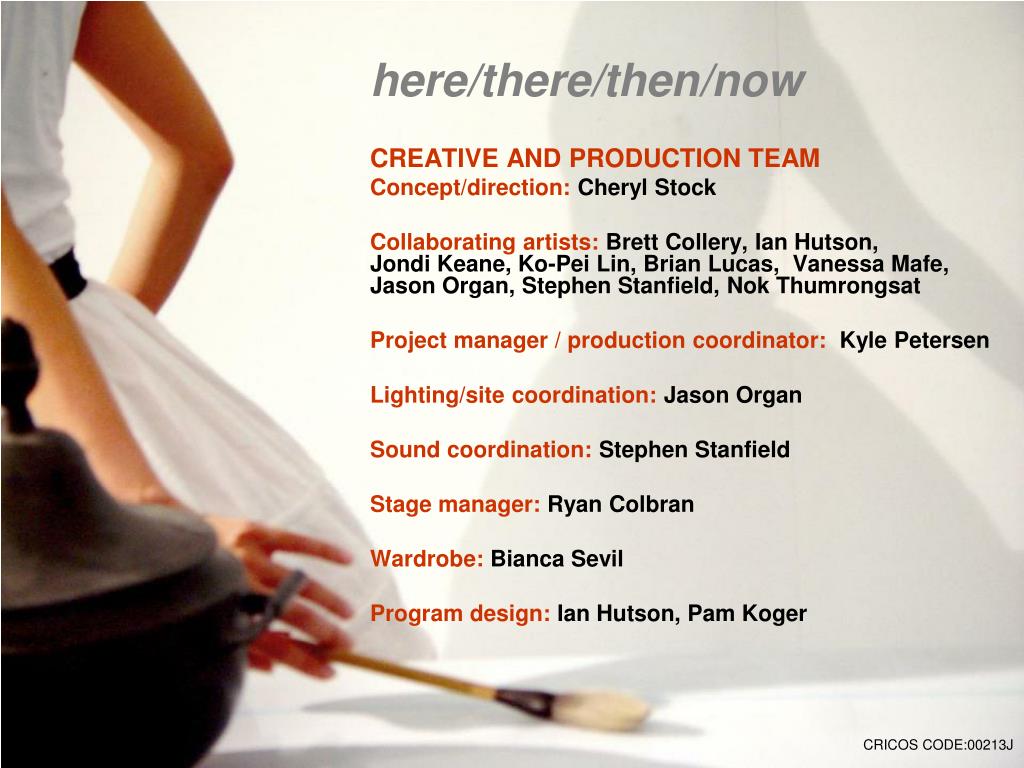 here/there/then/now

CREATIVE AND PRODUCTION TEAM
Concept/direction: Cheryl Stock

Collaborating artists: Brett Collery, Ian Hutson, Jondi Keane, Ko-Pei Lin, Brian Lucas, Vanessa Mafe, Jason Organ, Stephen Stanfield, Nok Thumrongsat

Project manager / production coordinator: Kyle Petersen

Lighting/site coordination: Jason Organ

Sound coordination: Stephen Stanfield

Stage manager: Ryan Colbran

Wardrobe: Bianca Sevil

Program design: Ian Hutson, Pam Koger

CRICOS CODE:00213J